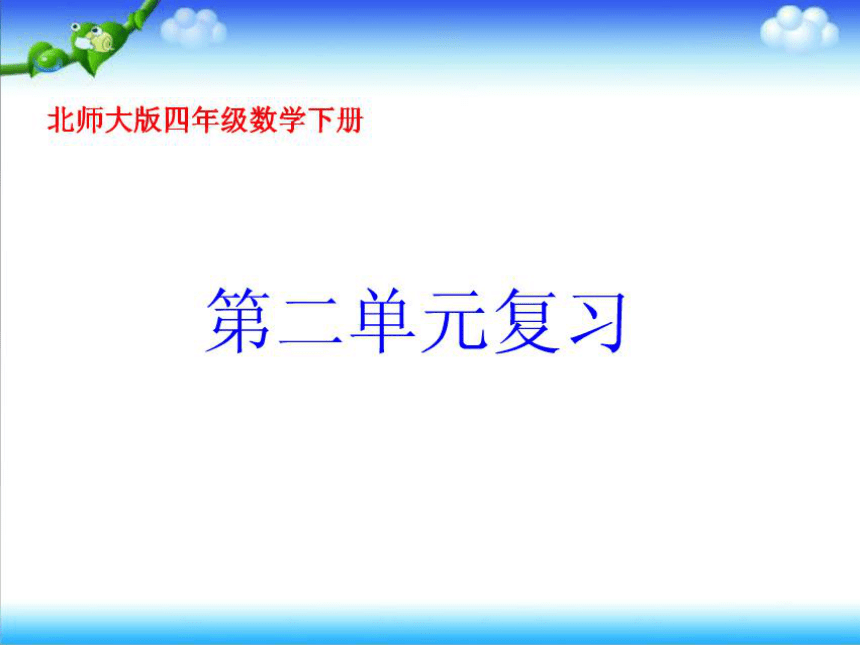 北师大版四年级数学下册

第二单元复习